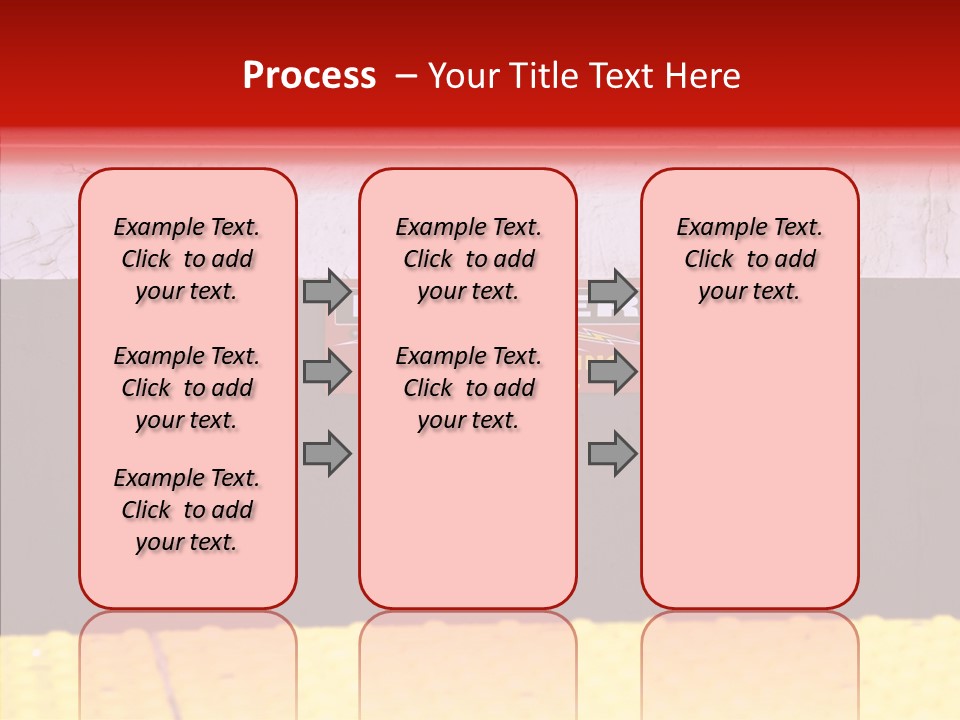 Process – Your Title Text Here

Example Text. Click to add your text.

Example Text. Click to add your text.

Example Text. Click to add your text.

Example Text. Click to add your text.

Example Text. Click to add your text.

Example Text. Click to add your text.